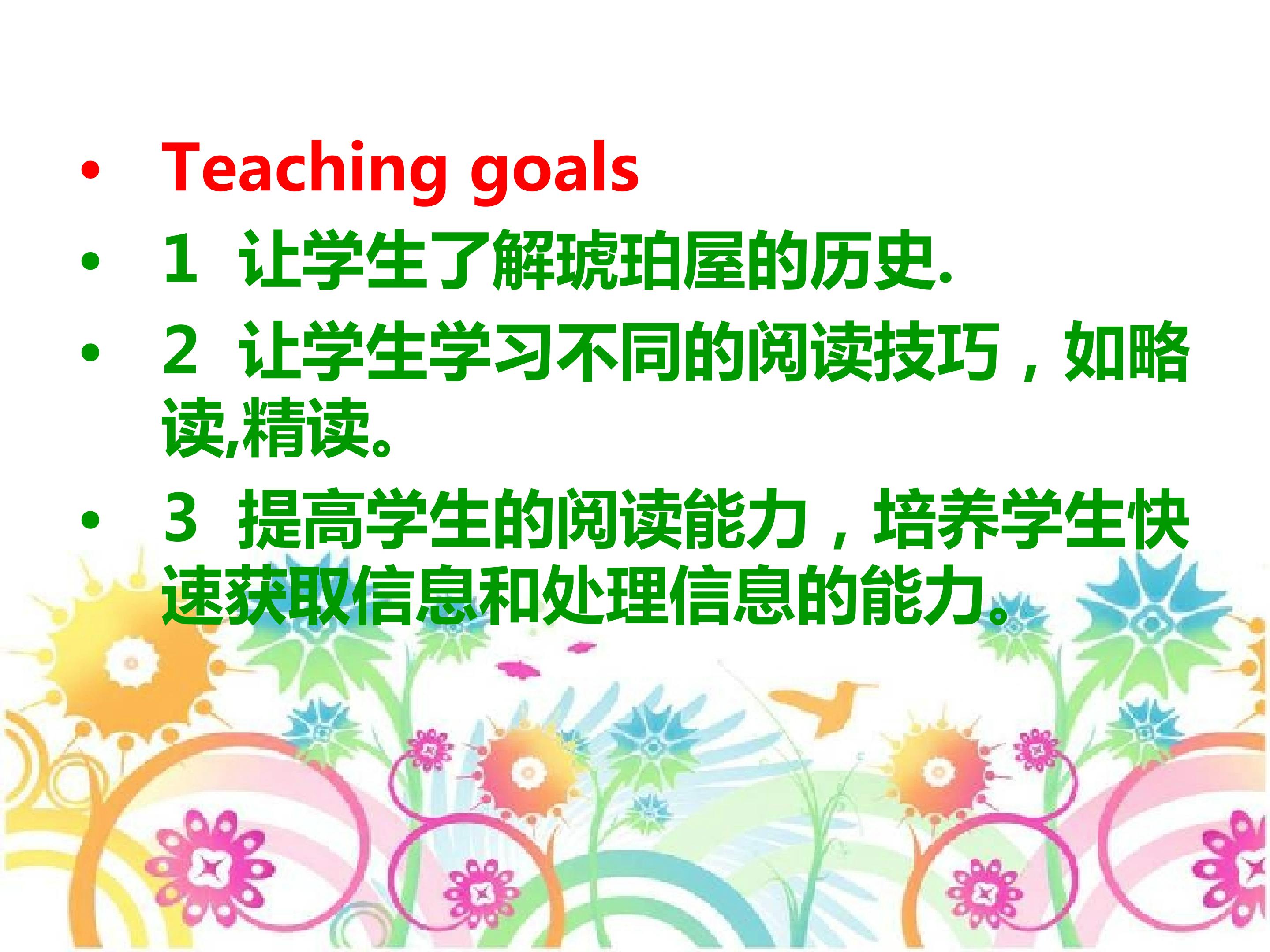 • Teaching goals

• 1 让学生了解琥珀屋的历史.

• 2 让学生学习不同的阅读技巧，如略读,精读。

• 3 提高学生的阅读能力，培养学生快速获取信息和处理信息的能力。